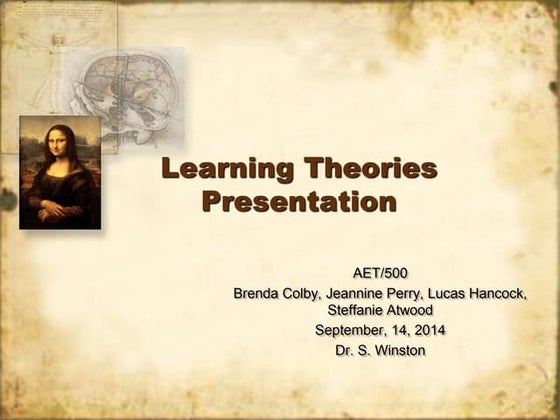 Learning Theories Presentation

AET/500
Brenda Colby, Jeannine Perry, Lucas Hancock, Steffanie Atwood
September, 14, 2014
Dr. S. Winston